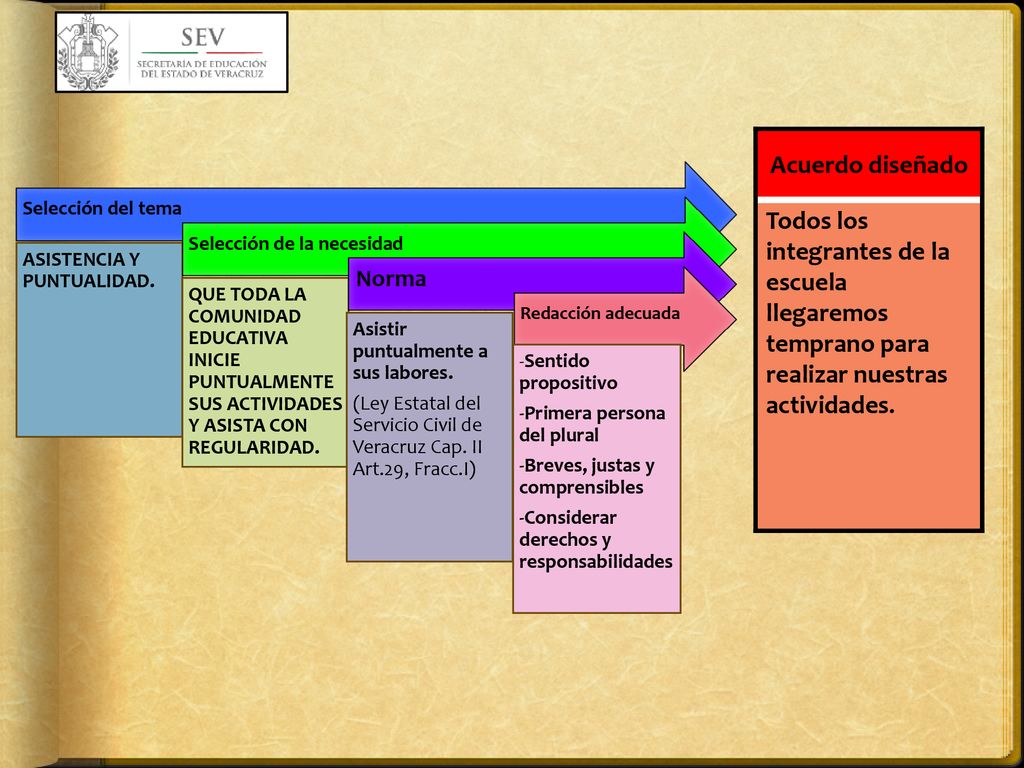 SEV
SECRETARÍA DE EDUCACIÓN
DEL ESTADO DE VERACRUZ

Selección del tema

ASISTENCIA Y PUNTUALIDAD.

Selección de la necesidad

QUE TODA LA COMUNIDAD EDUCATIVA INICIE PUNTUALMENTE SUS ACTIVIDADES Y ASISTA CON REGULARIDAD.

Norma

Asistir puntualmente a sus labores.

(Ley Estatal del Servicio Civil de Veracruz Cap. II Art.29, Fracc.I)

Redacción adecuada

-Sentido propositivo

-Primera persona del plural

-Breves, justas y comprensibles

-Considerar derechos y responsabilidades

Acuerdo diseñado

Todos los integrantes de la escuela llegaremos temprano para realizar nuestras actividades.